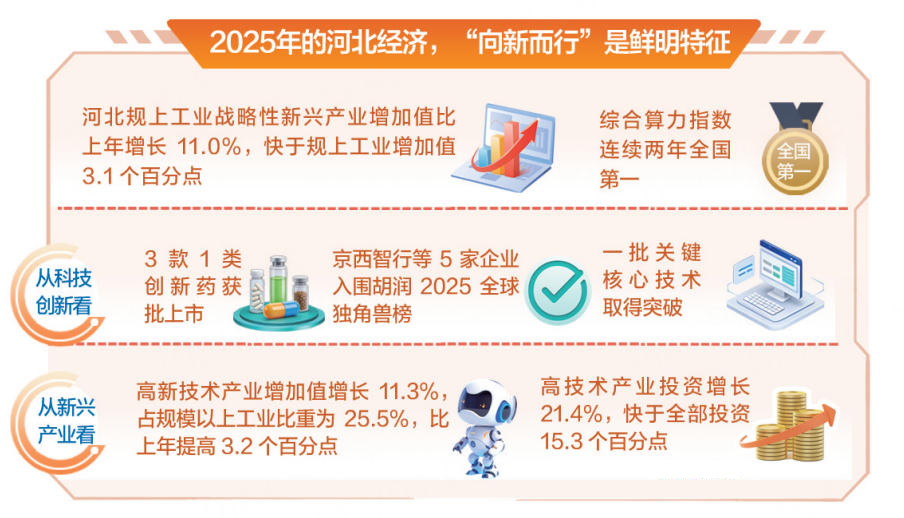 2025年的河北经济，“向新而行”是鲜明特征

河北规上工业战略性新兴产业增加值比上年增长 11.0%，快于规上工业增加值 3.1 个百分点

综合算力指数连续两年全国第一

全国第一

从科技创新看

3 款 1 类创新药获批上市

京西智行等 5 家企业入围胡润 2025 全球独角兽榜

一批关键核心技术取得突破

从新兴产业看

高新技术产业增加值增长 11.3%，占规模以上工业比重为 25.5%，比上年提高 3.2 个百分点

高技术产业投资增长 21.4%，快于全部投资 15.3 个百分点